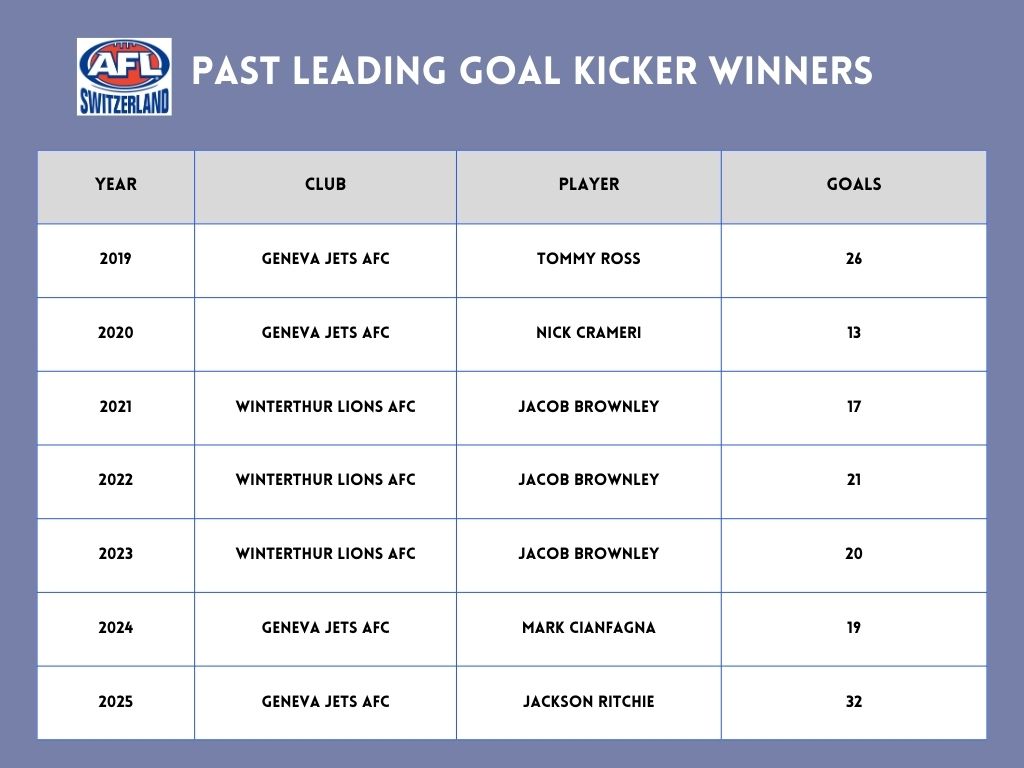 AFL SWITZERLAND

PAST LEADING GOAL KICKER WINNERS

| YEAR | CLUB | PLAYER | GOALS |
|---|---|---|---|
| 2019 | GENEVA JETS AFC | TOMMY ROSS | 26 |
| 2020 | GENEVA JETS AFC | NICK CRAMERI | 13 |
| 2021 | WINTERTHUR LIONS AFC | JACOB BROWNLEY | 17 |
| 2022 | WINTERTHUR LIONS AFC | JACOB BROWNLEY | 21 |
| 2023 | WINTERTHUR LIONS AFC | JACOB BROWNLEY | 20 |
| 2024 | GENEVA JETS AFC | MARK CIANFAGNA | 19 |
| 2025 | GENEVA JETS AFC | JACKSON RITCHIE | 32 |